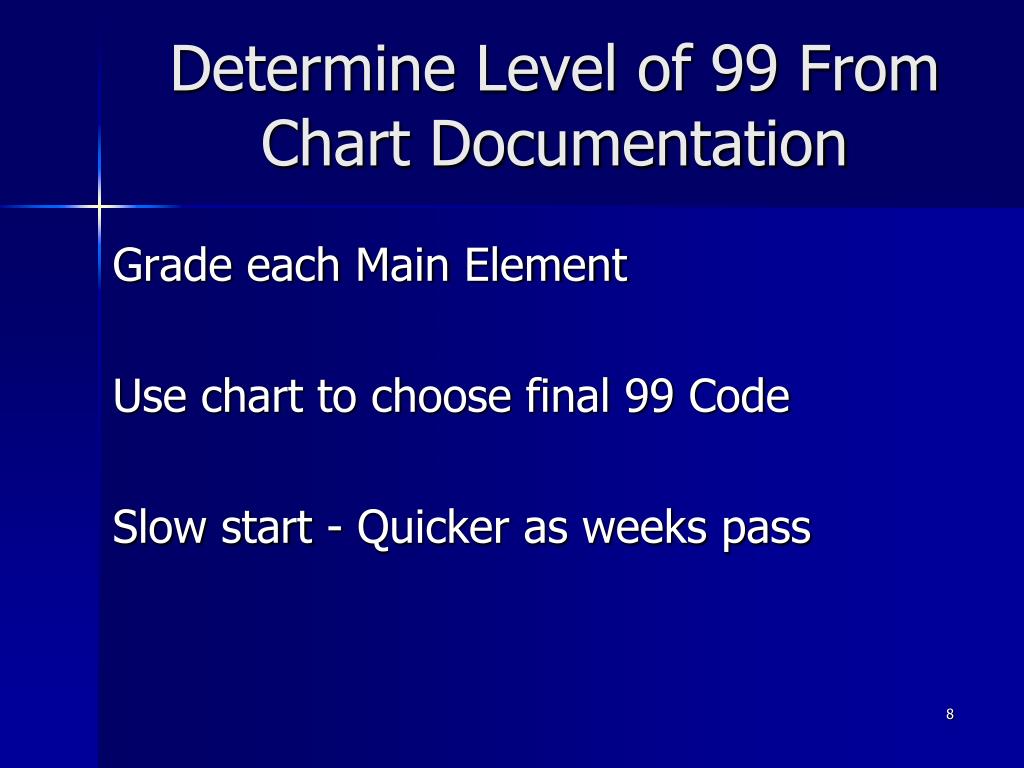 Determine Level of 99 From Chart Documentation

Grade each Main Element

Use chart to choose final 99 Code

Slow start - Quicker as weeks pass

8